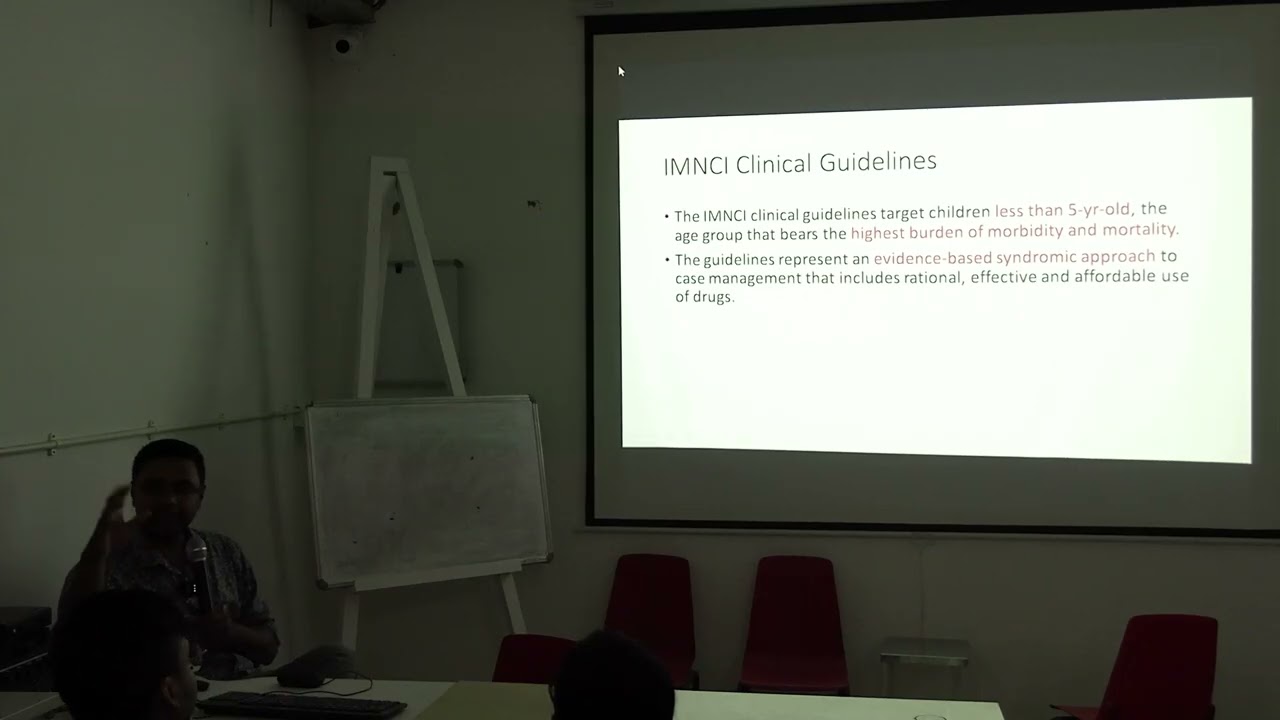 IMNCI Clinical Guidelines

• The IMNCI clinical guidelines target children less than 5-yr-old, the age group that bears the highest burden of morbidity and mortality.

• The guidelines represent an evidence-based syndromic approach to case management that includes rational, effective and affordable use of drugs.